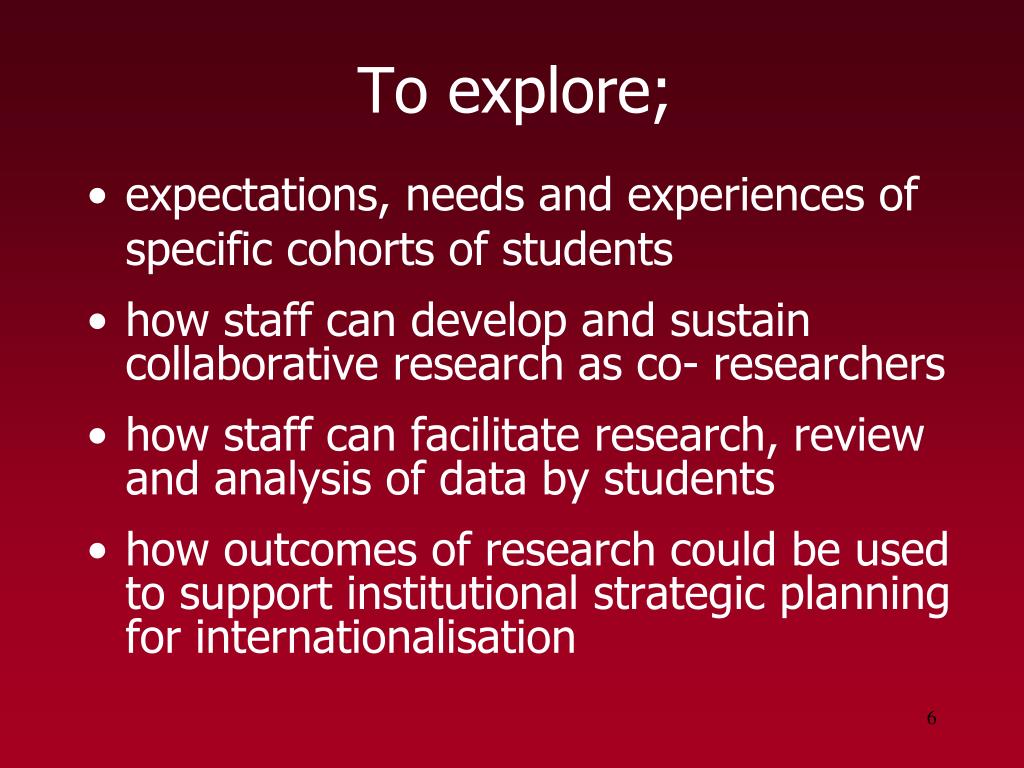 To explore;

• expectations, needs and experiences of specific cohorts of students
• how staff can develop and sustain collaborative research as co- researchers
• how staff can facilitate research, review and analysis of data by students
• how outcomes of research could be used to support institutional strategic planning for internationalisation

6